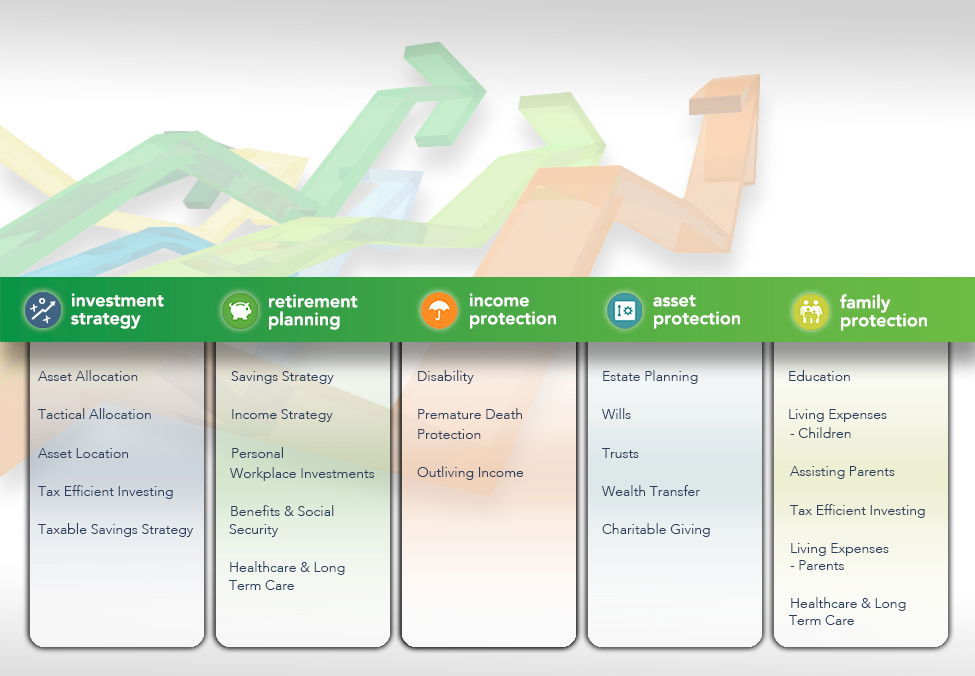 investment strategy

Asset Allocation

Tactical Allocation

Asset Location

Tax Efficient Investing

Taxable Savings Strategy

retirement planning

Savings Strategy

Income Strategy

Personal Workplace Investments

Benefits & Social Security

Healthcare & Long Term Care

income protection

Disability

Premature Death Protection

Outliving Income

asset protection

Estate Planning

Wills

Trusts

Wealth Transfer

Charitable Giving

family protection

Education

Living Expenses - Children

Assisting Parents

Tax Efficient Investing

Living Expenses - Parents

Healthcare & Long Term Care